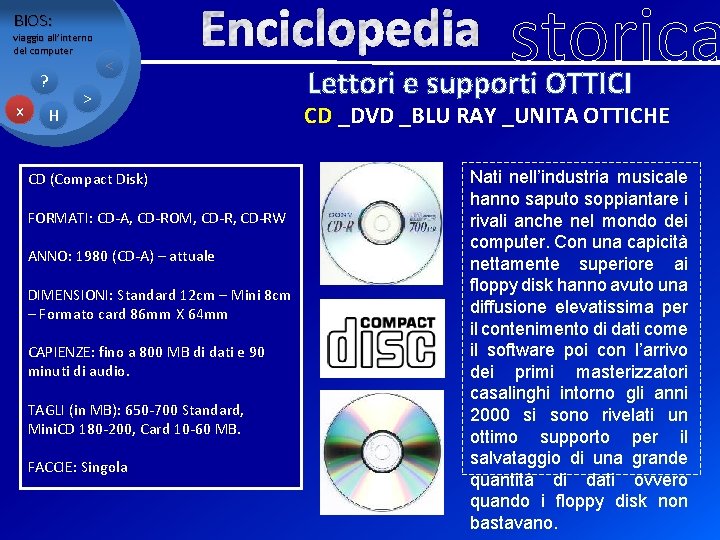 BIOS:
viaggio all'interno del computer

<
?
>
x
H

Enciclopedia storica

Lettori e supporti OTTICI

CD _DVD _BLU RAY _UNITA OTTICHE

CD (Compact Disk)

FORMATI: CD-A, CD-ROM, CD-R, CD-RW

ANNO: 1980 (CD-A) – attuale

DIMENSIONI: Standard 12cm – Mini 8cm – Formato card 86mm X 64mm

CAPIENZE: fino a 800 MB di dati e 90 minuti di audio.

TAGLI (in MB): 650-700 Standard, MiniCD 180-200, Card 10-60 MB.

FACCIE: Singola

SONY
CD-R
700MB

COMPACT
disc

Nati nell'industria musicale hanno saputo soppiantare i rivali anche nel mondo dei computer. Con una capicità nettamente superiore ai floppy disk hanno avuto una diffusione elevatissima per il contenimento di dati come il software poi con l'arrivo dei primi masterizzatori casalinghi intorno gli anni 2000 si sono rivelati un ottimo supporto per il salvataggio di una grande quantità di dati ovvero quando i floppy disk non bastavano.